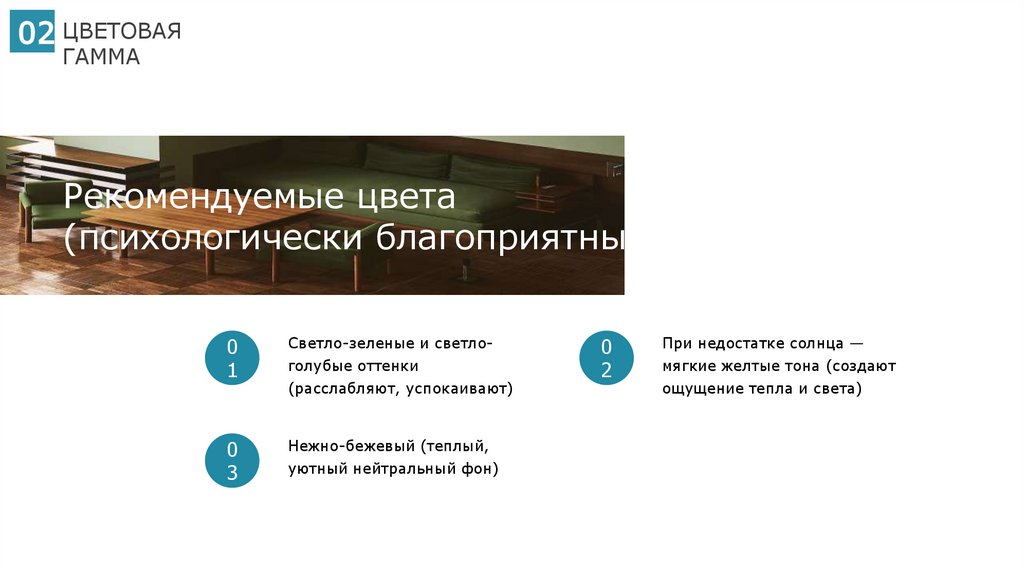 02 ЦВЕТОВАЯ ГАММА

Рекомендуемые цвета (психологически благоприятны

01

Светло-зеленые и светло-голубые оттенки (расслабляют, успокаивают)

02

При недостатке солнца — мягкие желтые тона (создают ощущение тепла и света)

03

Нежно-бежевый (теплый, уютный нейтральный фон)